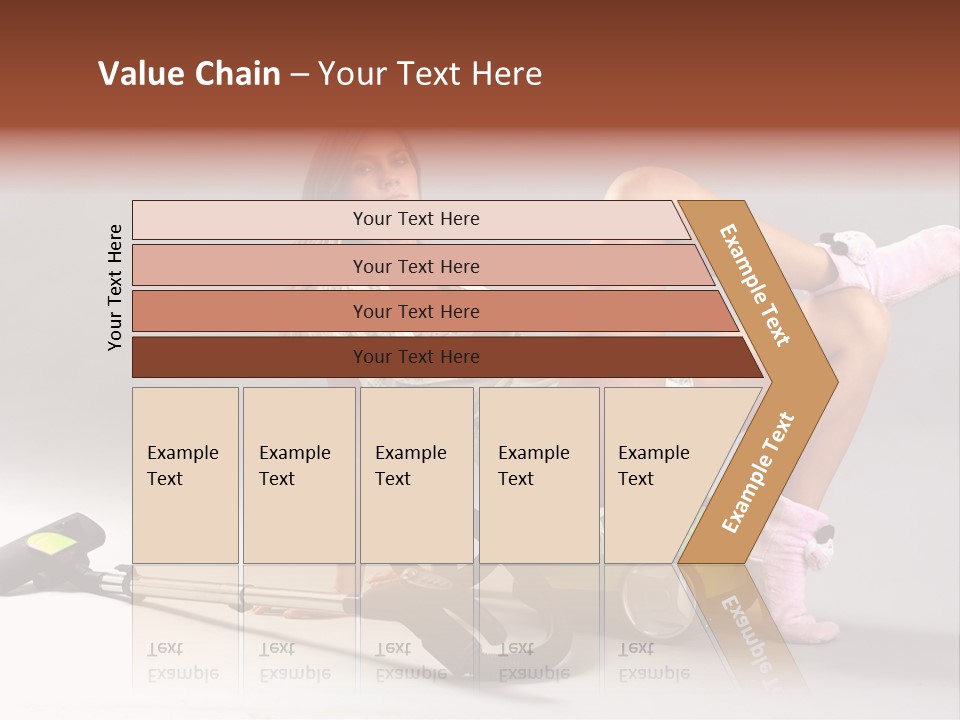 Value Chain – Your Text Here

Your Text Here

Your Text Here

Your Text Here

Your Text Here

Your Text Here

Example Text

Example Text

Example Text

Example Text

Example Text

Example Text

Example Text